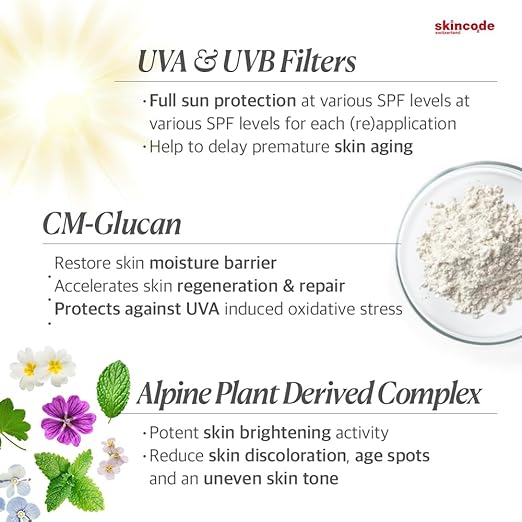 skincode
switzerland

UVA & UVB Filters

· Full sun protection at various SPF levels at various SPF levels for each (re)application
· Help to delay premature skin aging

CM-Glucan

· Restore skin moisture barrier
· Accelerates skin regeneration & repair
· Protects against UVA induced oxidative stress

Alpine Plant Derived Complex

· Potent skin brightening activity
· Reduce skin discoloration, age spots and an uneven skin tone